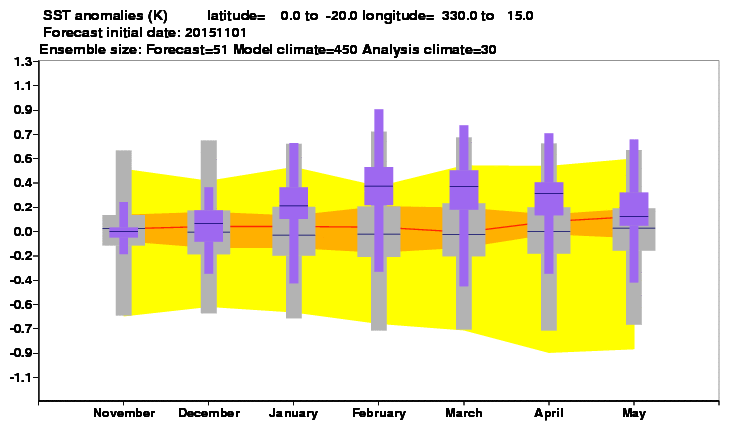 SST anomalies (K) latitude= 0.0 to -20.0 longitude= 330.0 to 15.0
Forecast initial date: 20151101
Ensemble size: Forecast=51 Model climate=450 Analysis climate=30

1.3
1.1
0.9
0.7
0.6
0.4
0.2
0.0
-0.2
-0.4
-0.6
-0.7
-0.9
-1.1

November December January February March April May